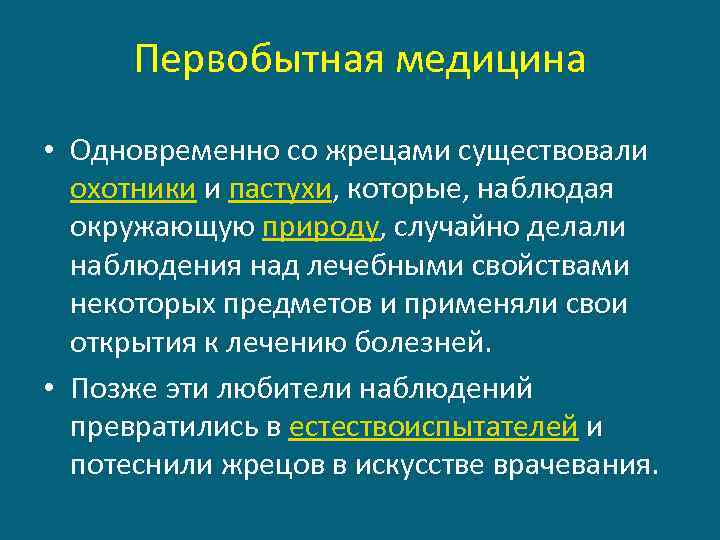 Первобытная медицина

• Одновременно со жрецами существовали охотники и пастухи, которые, наблюдая окружающую природу, случайно делали наблюдения над лечебными свойствами некоторых предметов и применяли свои открытия к лечению болезней.

• Позже эти любители наблюдений превратились в естествоиспытателей и потеснили жрецов в искусстве врачевания.